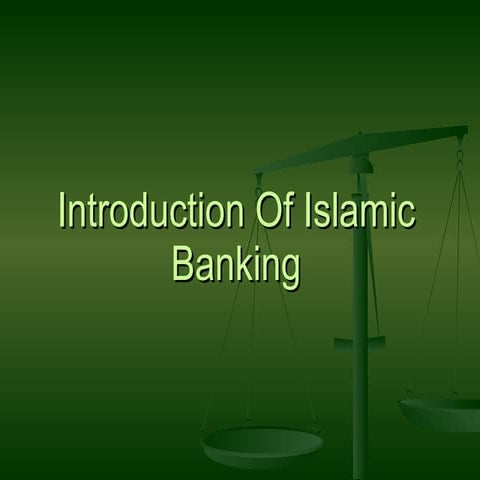 Introduction Of Islamic Banking